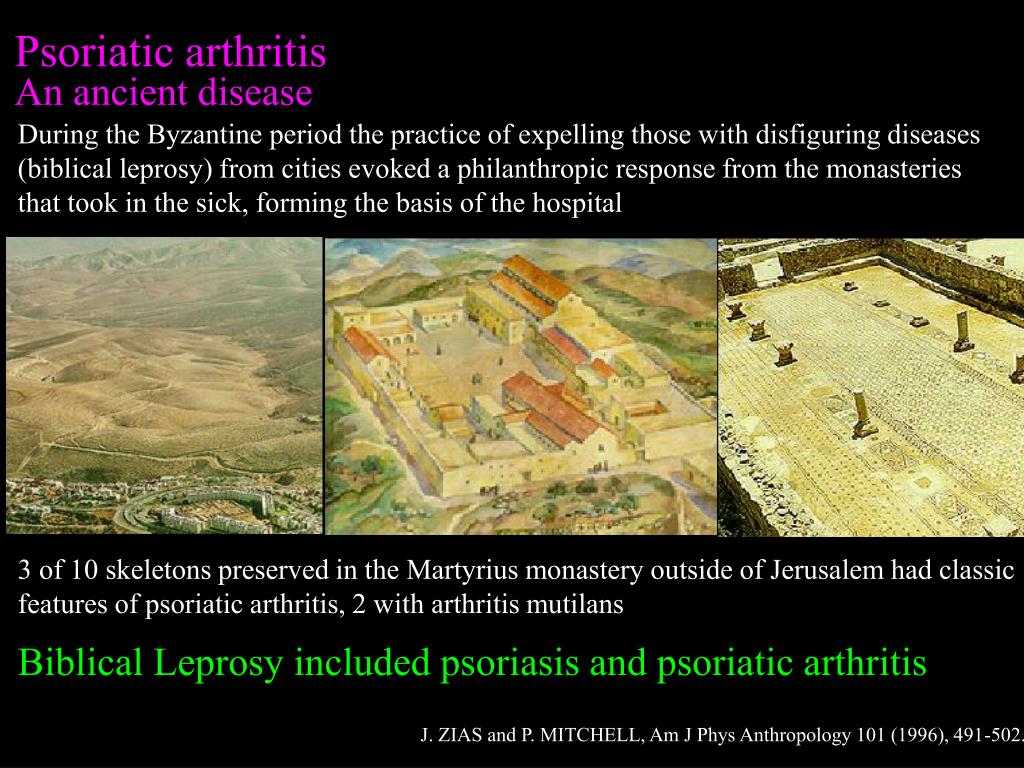 Psoriatic arthritis
An ancient disease

During the Byzantine period the practice of expelling those with disfiguring diseases (biblical leprosy) from cities evoked a philanthropic response from the monasteries that took in the sick, forming the basis of the hospital

3 of 10 skeletons preserved in the Martyrius monastery outside of Jerusalem had classic features of psoriatic arthritis, 2 with arthritis mutilans

Biblical Leprosy included psoriasis and psoriatic arthritis

J. ZIAS and P. MITCHELL, Am J Phys Anthropology 101 (1996), 491-502.